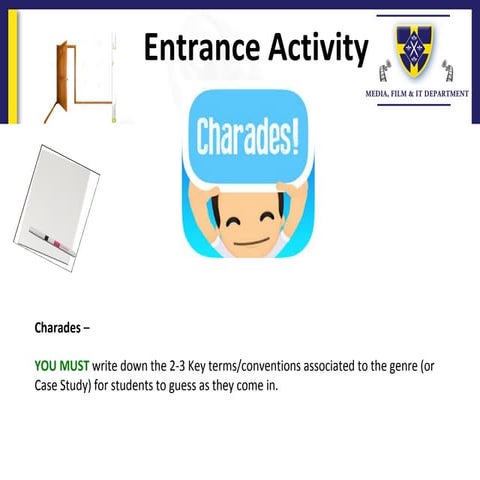 Entrance Activity

MEDIA, FILM & IT DEPARTMENT

Charades!

Charades –

YOU MUST write down the 2-3 Key terms/conventions associated to the genre (or Case Study) for students to guess as they come in.